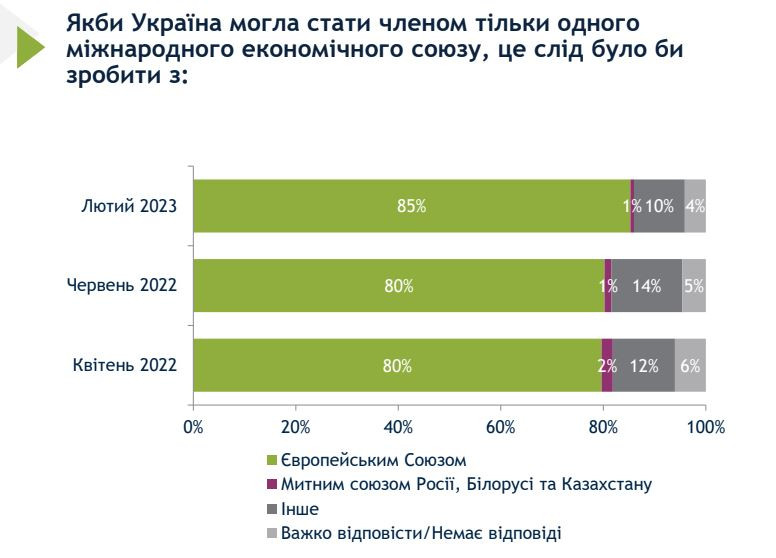 Якби Україна могла стати членом тільки одного міжнародного економічного союзу, це слід було би зробити з:

Лютий 2023
85%
1%
10%
4%

Червень 2022
80%
1%
14%
5%

Квітень 2022
80%
2%
12%
6%

0%
20%
40%
60%
80%
100%

Європейським Союзом
Митним союзом Росії, Білорусі та Казахстану
Інше
Важко відповісти/Немає відповіді